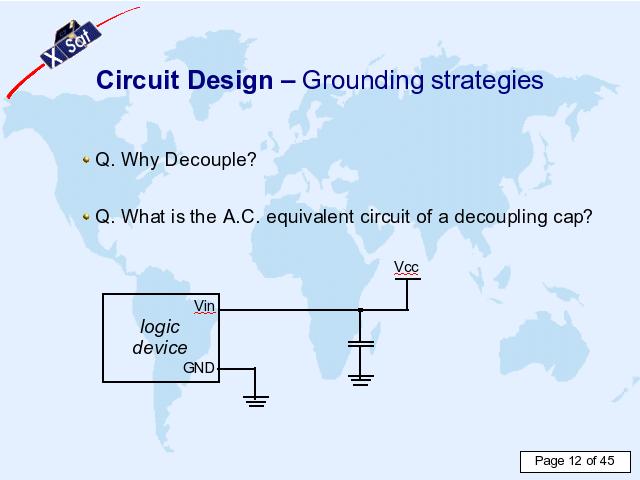 X Sat

Circuit Design – Grounding strategies

Q. Why Decouple?

Q. What is the A.C. equivalent circuit of a decoupling cap?

Vcc

Vin

logic device

GND

Page 12 of 45